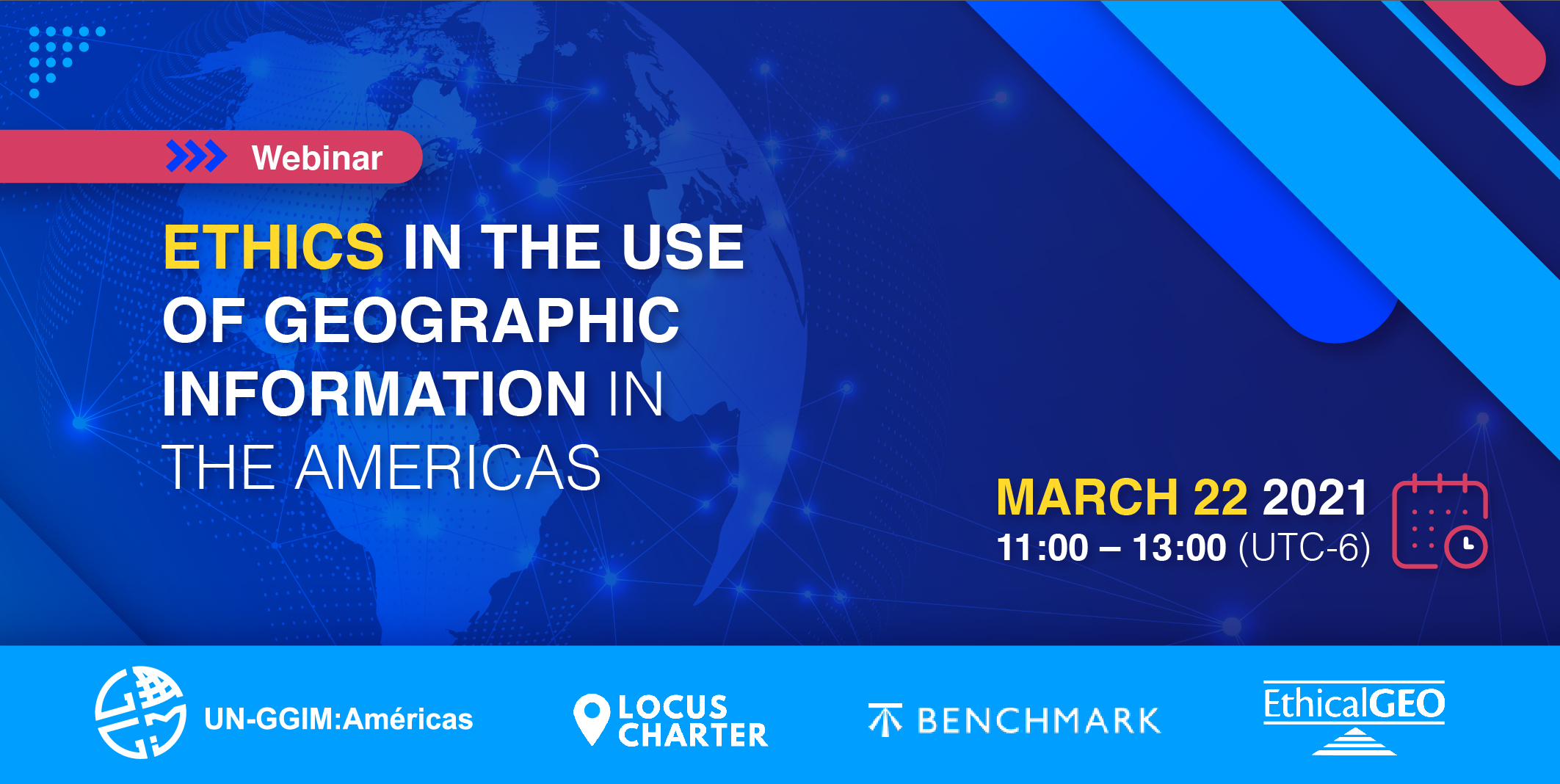 Webinar

ETHICS IN THE USE OF GEOGRAPHIC INFORMATION IN THE AMERICAS

MARCH 22 2021
11:00 – 13:00 (UTC-6)

UN-GGIM:Américas

LOCUS CHARTER

BENCHMARK

EthicalGEO